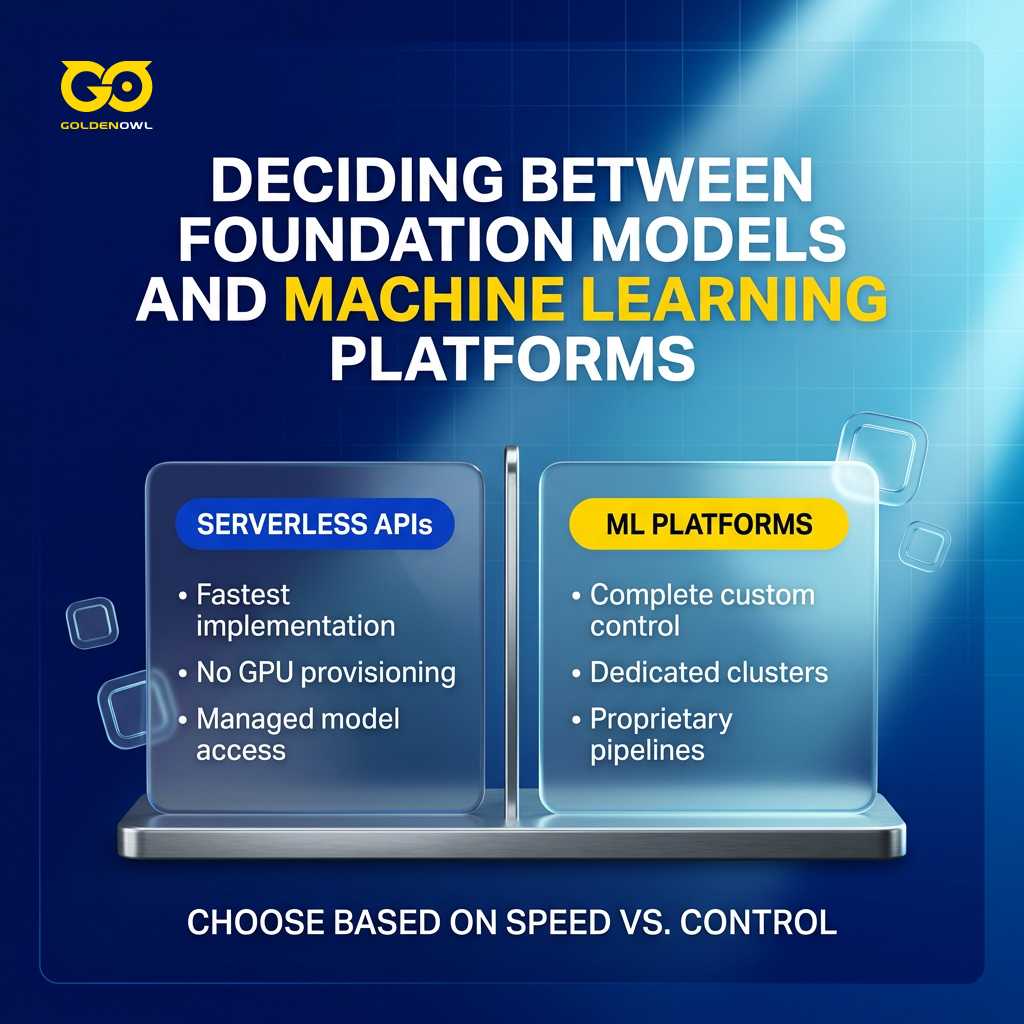 GO
GOLDENOWL

DECIDING BETWEEN FOUNDATION MODELS AND MACHINE LEARNING PLATFORMS

SERVERLESS APIs

• Fastest implementation
• No GPU provisioning
• Managed model access

ML PLATFORMS

• Complete custom control
• Dedicated clusters
• Proprietary pipelines

CHOOSE BASED ON SPEED VS. CONTROL